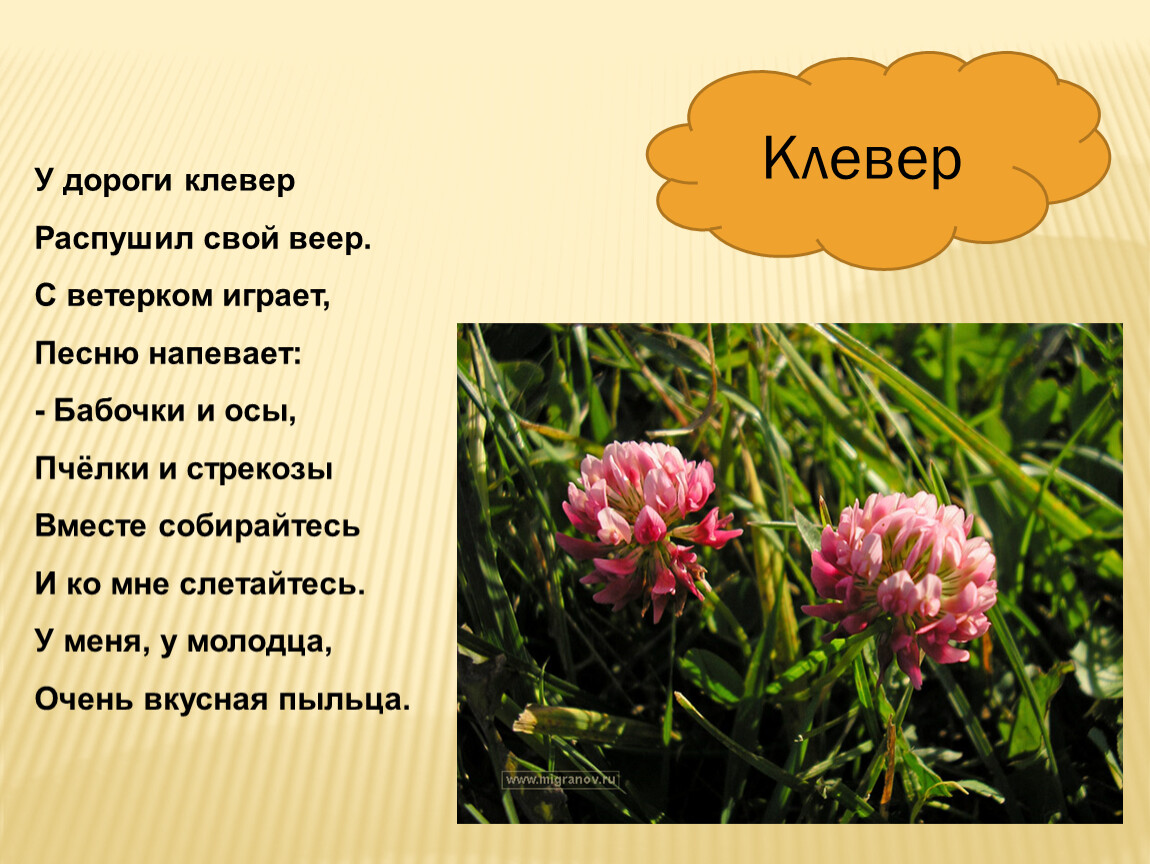 Клевер

У дороги клевер

Распушил свой веер.

С ветерком играет,

Песню напевает:

- Бабочки и осы,

Пчёлки и стрекозы

Вместе собирайтесь

И ко мне слетайтесь.

У меня, у молодца,

Очень вкусная пыльца.

www.migranov.ru